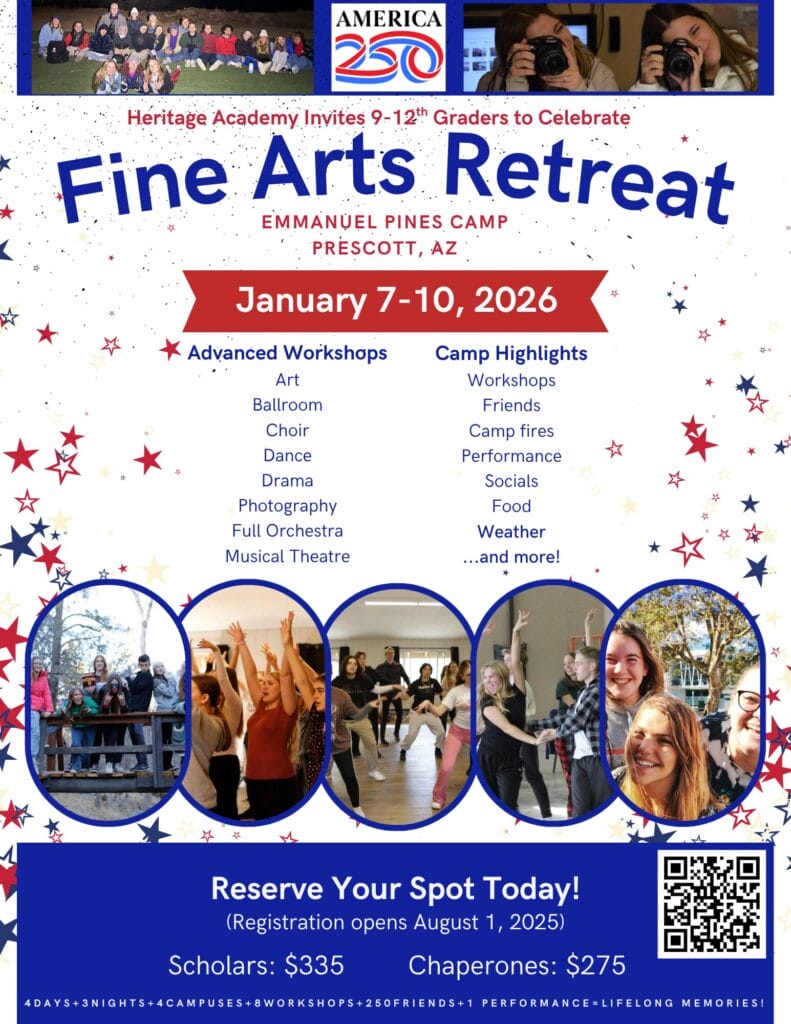 AMERICA 250

Heritage Academy Invites 9-12$^{th}$ Graders to Celebrate

Fine Arts Retreat

EMMANUEL PINES CAMP
PRESCOTT, AZ

January 7-10, 2026

Advanced Workshops
Art
Ballroom
Choir
Dance
Drama
Photography
Full Orchestra
Musical Theatre

Camp Highlights
Workshops
Friends
Camp fires
Performance
Socials
Food
Weather
...and more!

Reserve Your Spot Today!
(Registration opens August 1, 2025)

Scholars: $335
Chaperones: $275

4DAYS+3NIGHTS+4CAMPUSES+8WORKSHOPS+250FRIENDS+1 PERFORMANCE=LIFELONG MEMORIES!